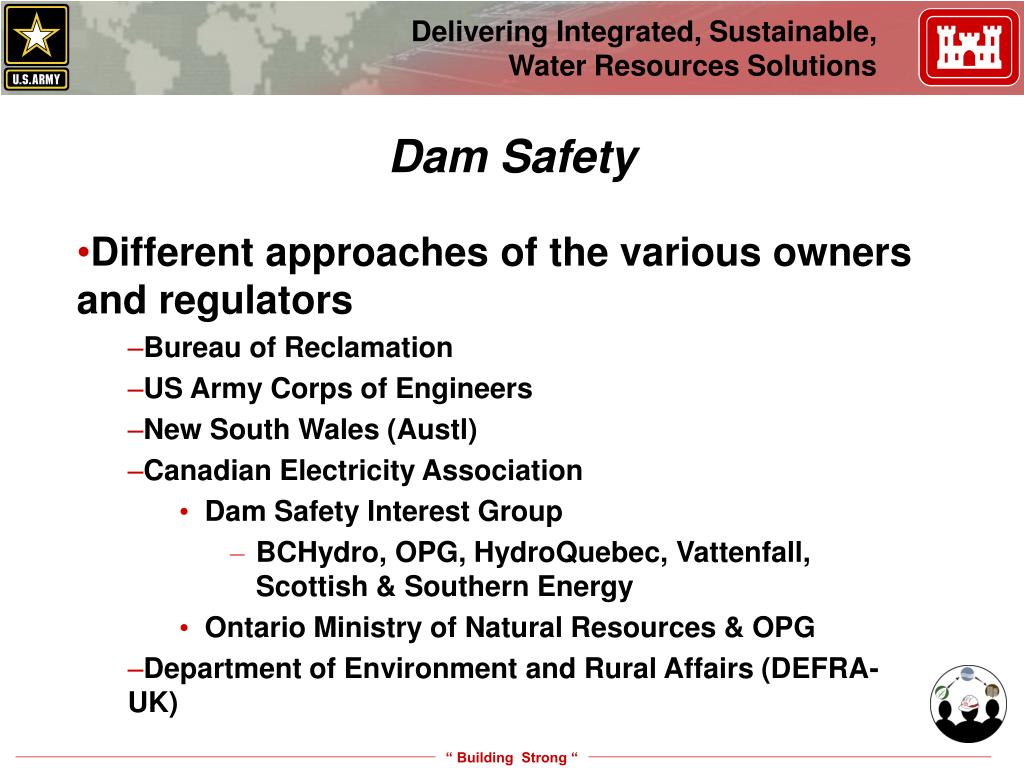 U.S.ARMY

Delivering Integrated, Sustainable, Water Resources Solutions

Dam Safety

•Different approaches of the various owners and regulators

–Bureau of Reclamation

–US Army Corps of Engineers

–New South Wales (Austl)

–Canadian Electricity Association

• Dam Safety Interest Group

– BCHydro, OPG, HydroQuebec, Vattenfall, Scottish & Southern Energy

• Ontario Ministry of Natural Resources & OPG

–Department of Environment and Rural Affairs (DEFRA-UK)

“ Building Strong “